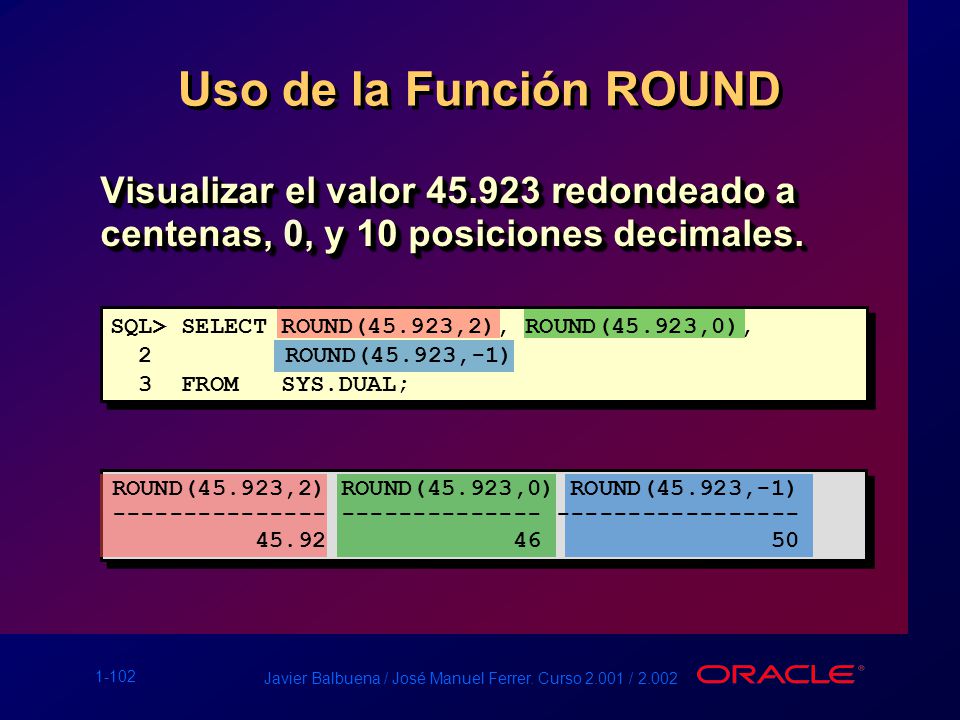 Uso de la Función ROUND

Visualizar el valor 45.923 redondeado a centenas, 0, y 10 posiciones decimales.

SQL> SELECT ROUND(45.923,2), ROUND(45.923,0),
  2         ROUND(45.923,-1)
  3  FROM   SYS.DUAL;

| ROUND(45.923,2) | ROUND(45.923,0) | ROUND(45.923,-1) |
|---|---|---|
| 45.92 | 46 | 50 |

1-102

Javier Balbuena / José Manuel Ferrer. Curso 2.001 / 2.002

ORACLE®